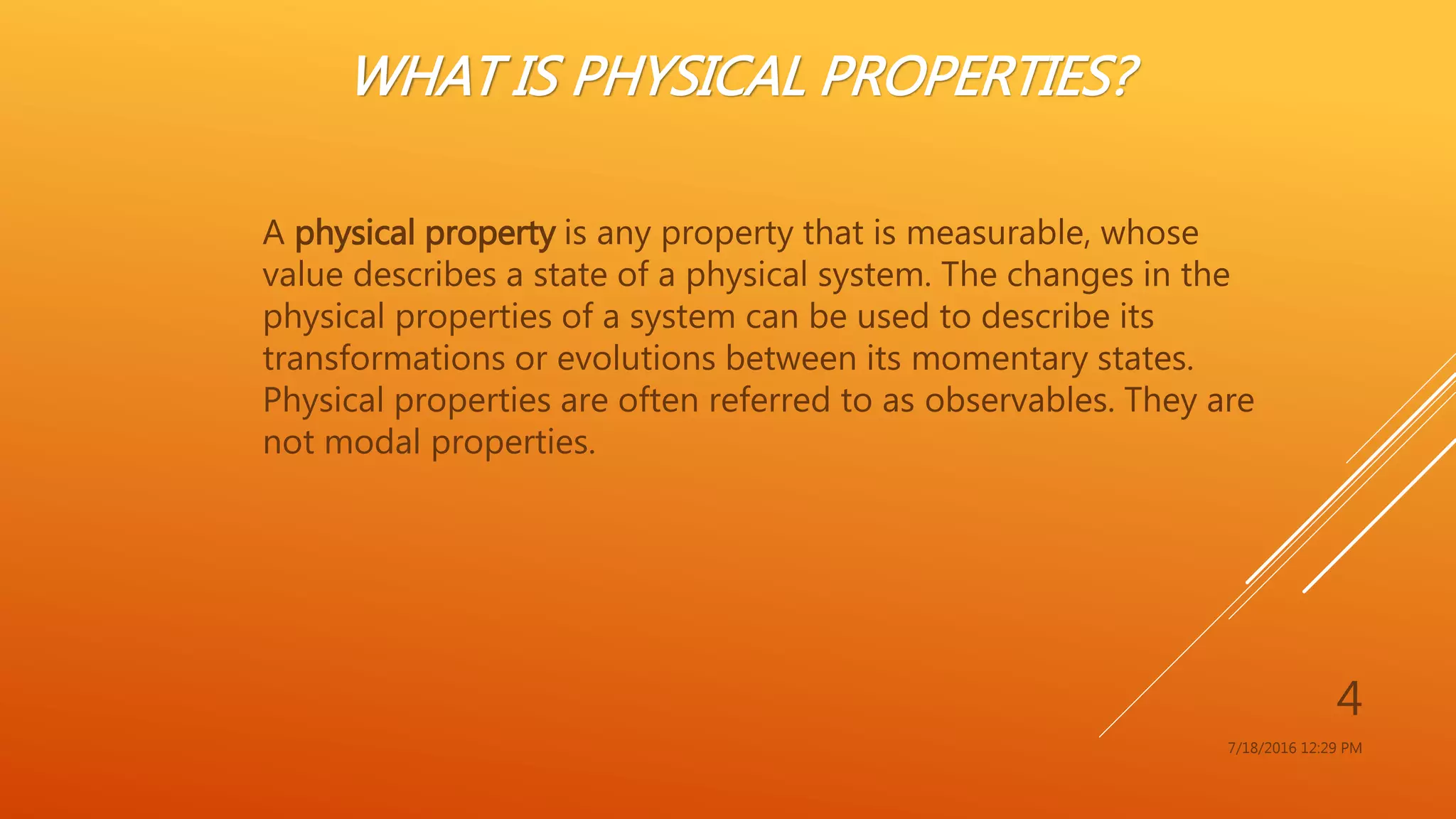 WHAT IS PHYSICAL PROPERTIES?

A physical property is any property that is measurable, whose value describes a state of a physical system. The changes in the physical properties of a system can be used to describe its transformations or evolutions between its momentary states. Physical properties are often referred to as observables. They are not modal properties.

4

7/18/2016 12:29 PM